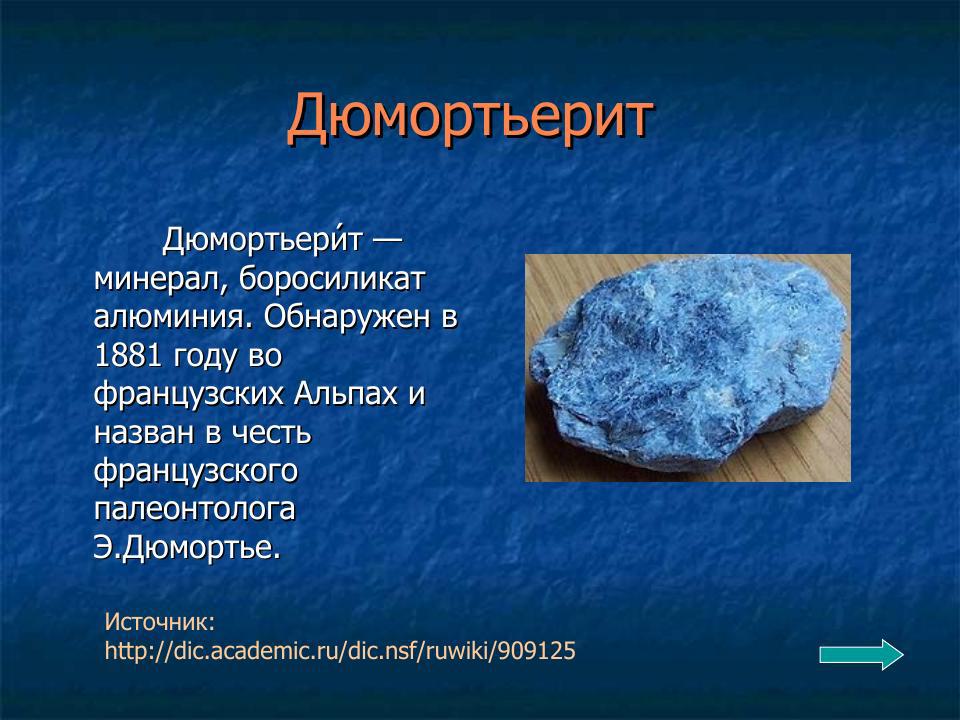 Дюмортьерит

Дюмортьери́т — минерал, боросиликат алюминия. Обнаружен в 1881 году во французских Альпах и назван в честь французского палеонтолога Э.Дюмортье.

Источник: http://dic.academic.ru/dic.nsf/ruwiki/909125